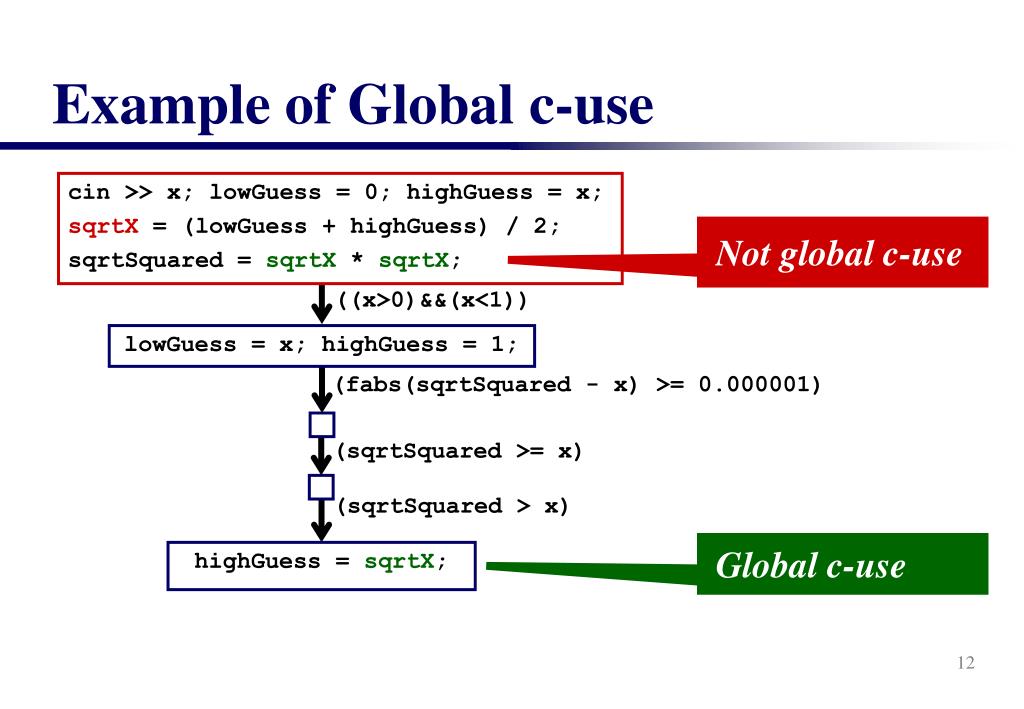 Example of Global c-use

cin >> x; lowGuess = 0; highGuess = x;
sqrtX = (lowGuess + highGuess) / 2;
sqrtSquared = sqrtX * sqrtX;

Not global c-use

((x>0)&&(x<1))

lowGuess = x; highGuess = 1;

(fabs(sqrtSquared - x) >= 0.000001)

(sqrtSquared >= x)

(sqrtSquared > x)

highGuess = sqrtX;

Global c-use

12